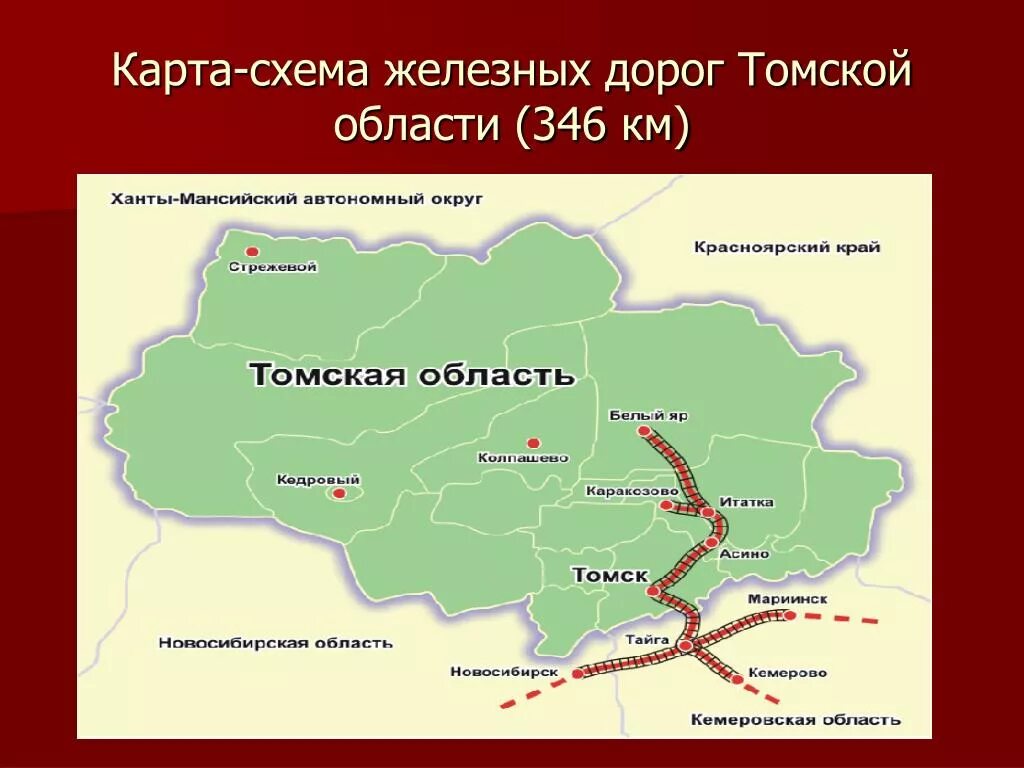 Карта-схема железных дорог Томской области (346 км)

Ханты-Мансийский автономный округ

Красноярский край

Стрежевой

Томская область

Белый яр

Колпашево

Кедровый

Каракозово

Итатка

Асино

Томск

Мариинск

Новосибирская область

Тайга

Новосибирск

Кемерово

Кемеровская область